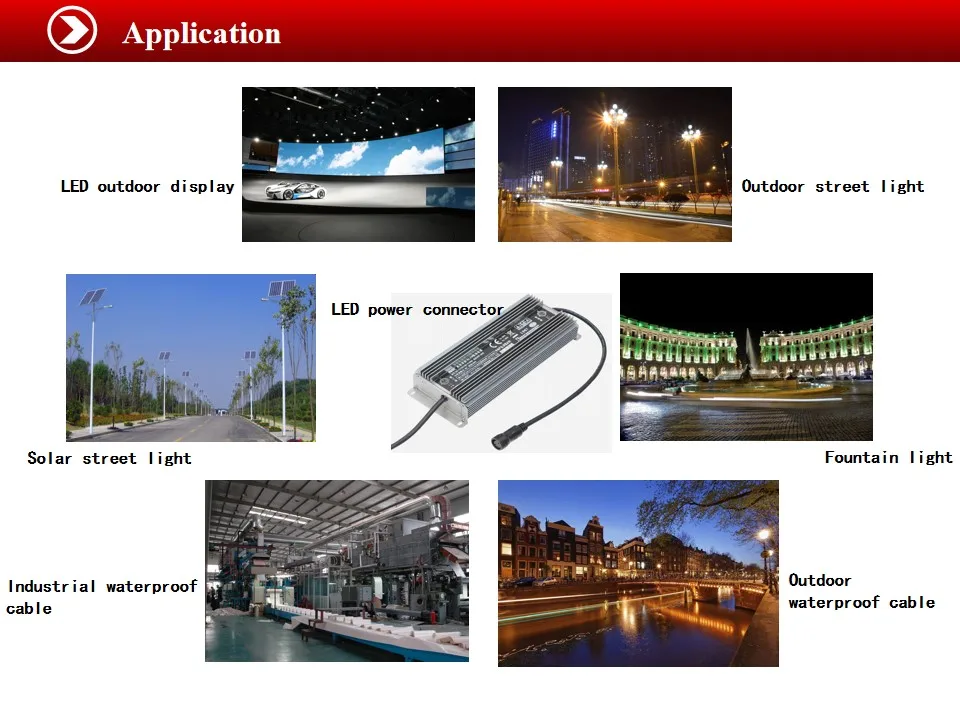 Application

LED outdoor display

Outdoor street light

LED power connector

Solar street light

Fountain light

Industrial waterproof cable

Outdoor waterproof cable